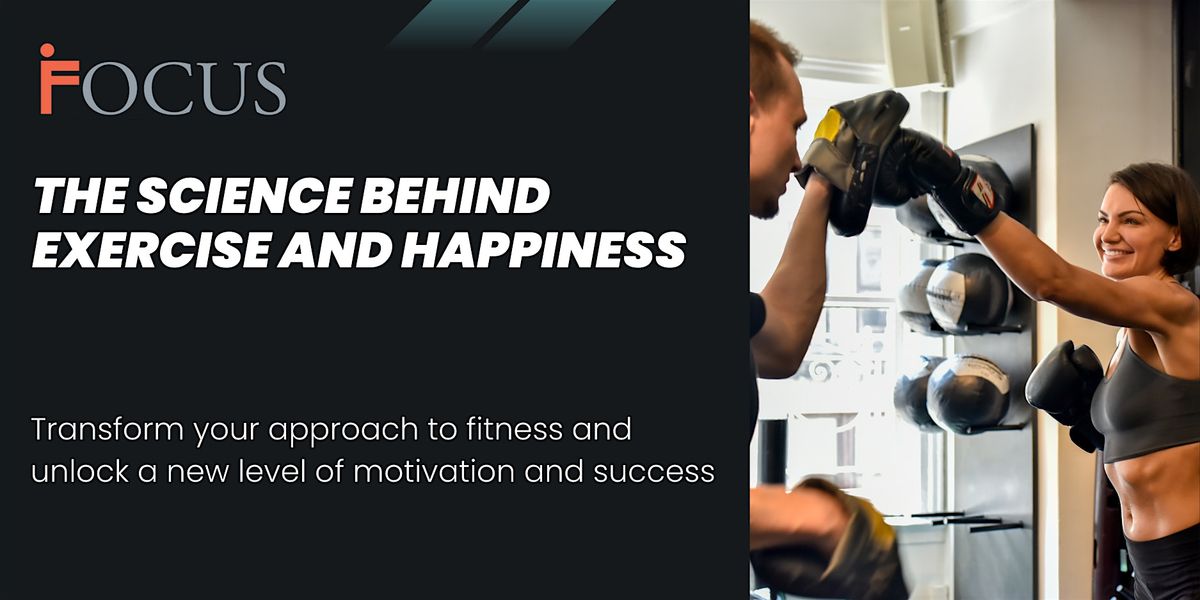 FOCUS

THE SCIENCE BEHIND EXERCISE AND HAPPINESS

Transform your approach to fitness and unlock a new level of motivation and success